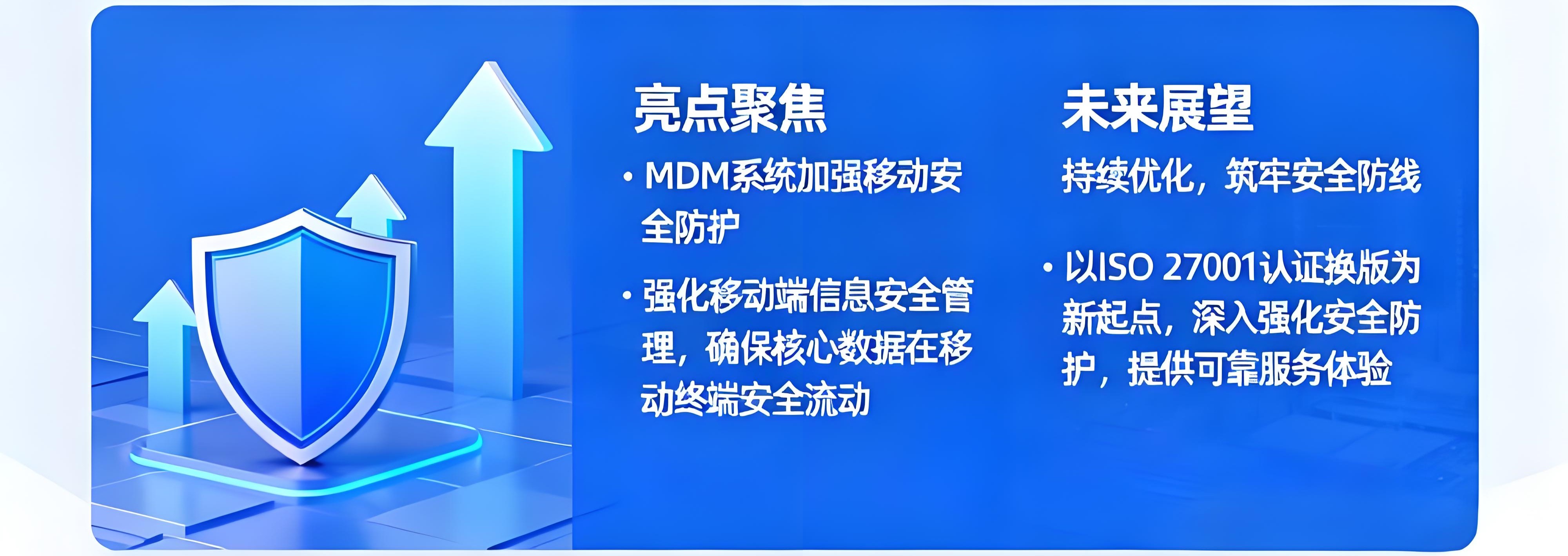 亮点聚焦

• MDM系统加强移动安全防护

• 强化移动端信息安全管理，确保核心数据在移动终端安全流动

未来展望

持续优化，筑牢安全防线

• 以ISO 27001认证换版为新起点，深入强化安全防护，提供可靠服务体验